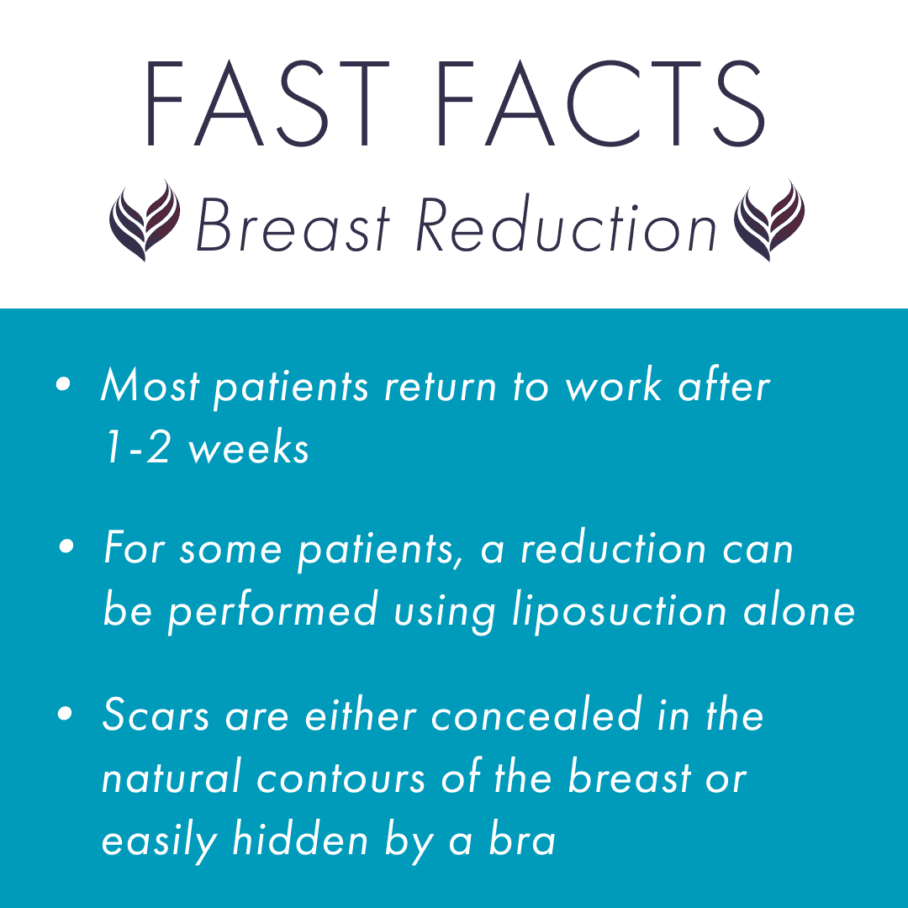 FAST FACTS

Breast Reduction

• Most patients return to work after 1-2 weeks

• For some patients, a reduction can be performed using liposuction alone

• Scars are either concealed in the natural contours of the breast or easily hidden by a bra